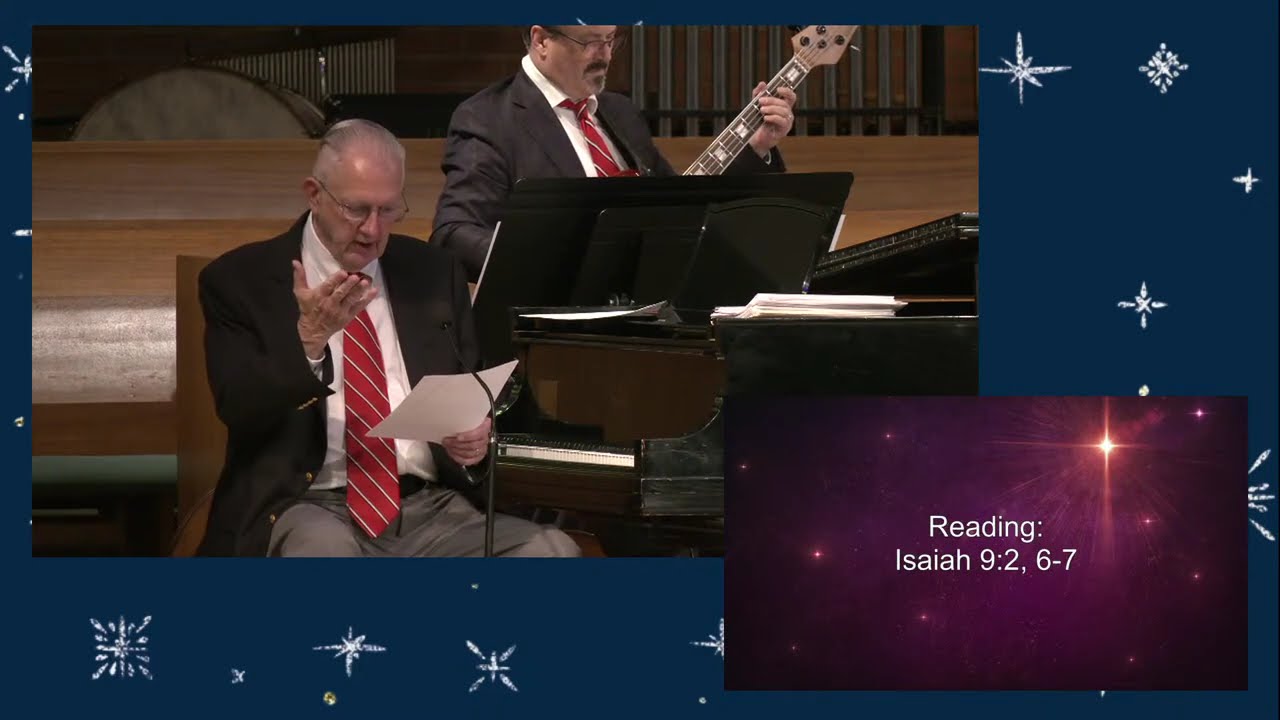 Reading:
Isaiah 9:2, 6-7